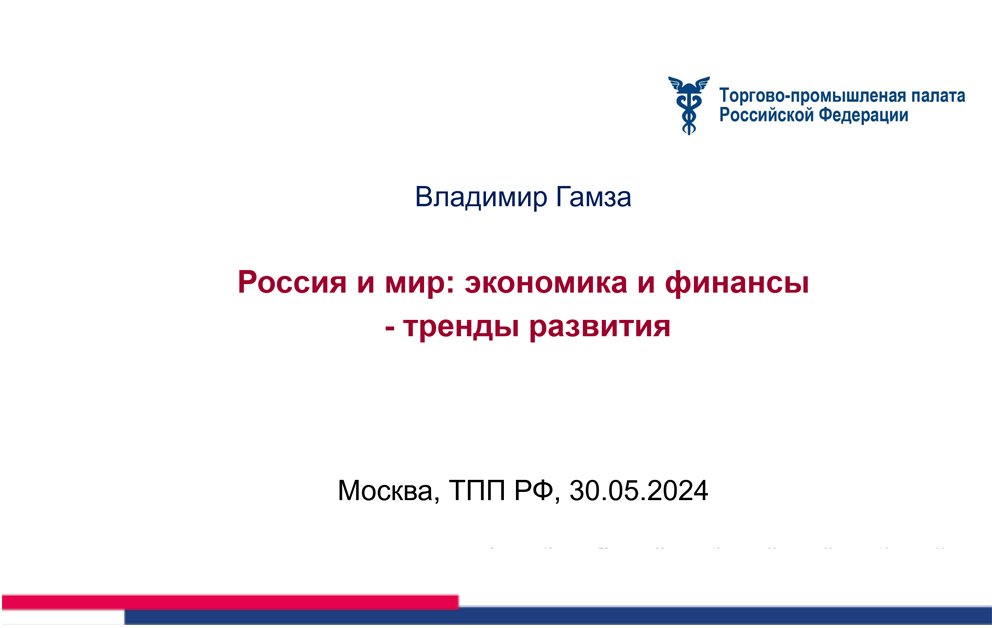 Торгово-промышленая палата
Российской Федерации

Владимир Гамза

Россия и мир: экономика и финансы - тренды развития

Москва, ТПП РФ, 30.05.2024